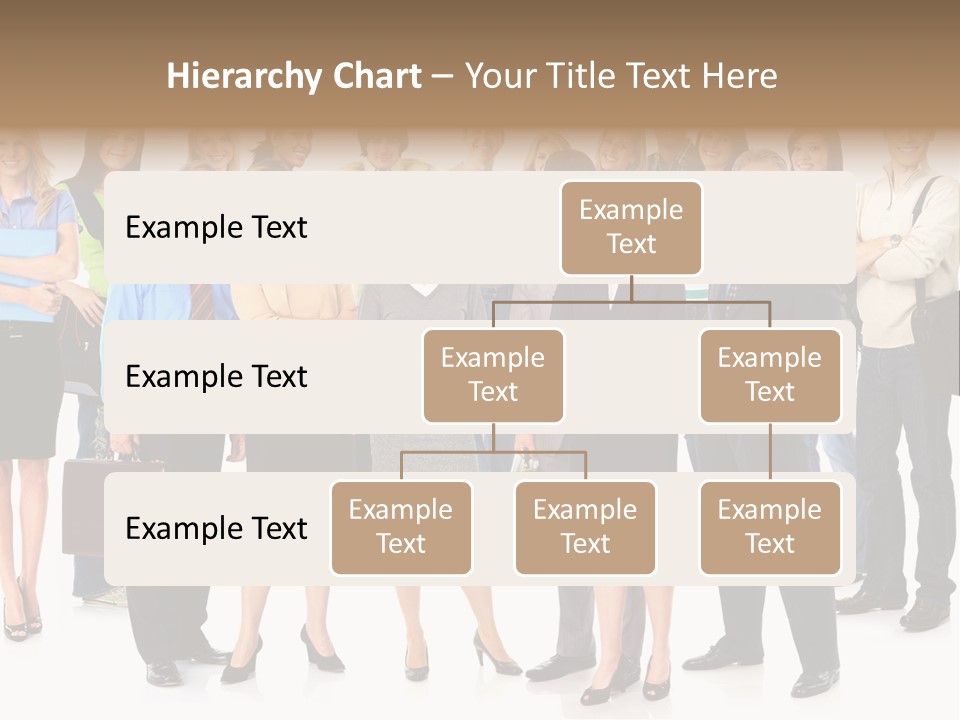 Hierarchy Chart – Your Title Text Here

Example Text

Example Text

Example Text

Example Text

Example Text

Example Text

Example Text

Example Text

Example Text